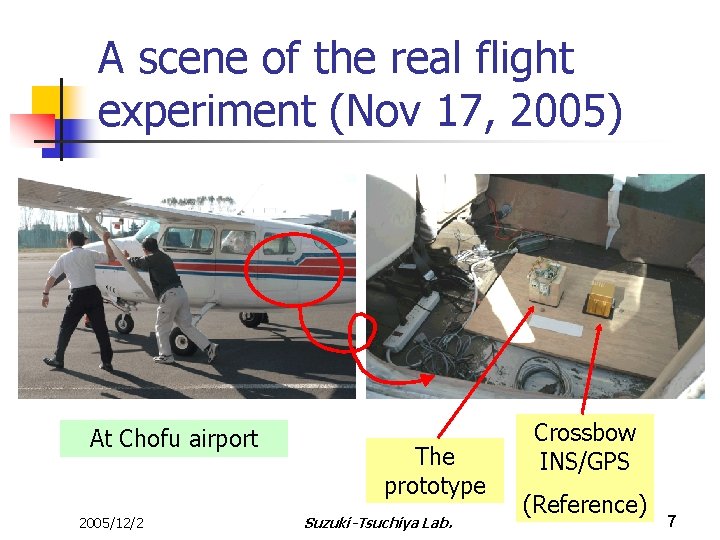 A scene of the real flight experiment (Nov 17, 2005)

At Chofu airport

The prototype

Crossbow INS/GPS
(Reference)

2005/12/2

Suzuki-Tsuchiya Lab.

7